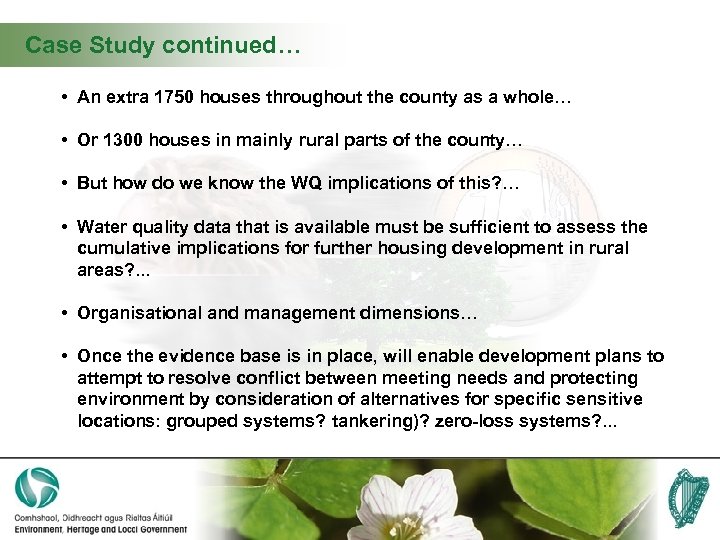 Case Study continued…

• An extra 1750 houses throughout the county as a whole…

• Or 1300 houses in mainly rural parts of the county…

• But how do we know the WQ implications of this?…

• Water quality data that is available must be sufficient to assess the cumulative implications for further housing development in rural areas?...

• Organisational and management dimensions…

• Once the evidence base is in place, will enable development plans to attempt to resolve conflict between meeting needs and protecting environment by consideration of alternatives for specific sensitive locations: grouped systems? tankering)? zero-loss systems?...

Comhshaol, Oidhreacht agus Rialtas Áitiúil
Environment, Heritage and Local Government